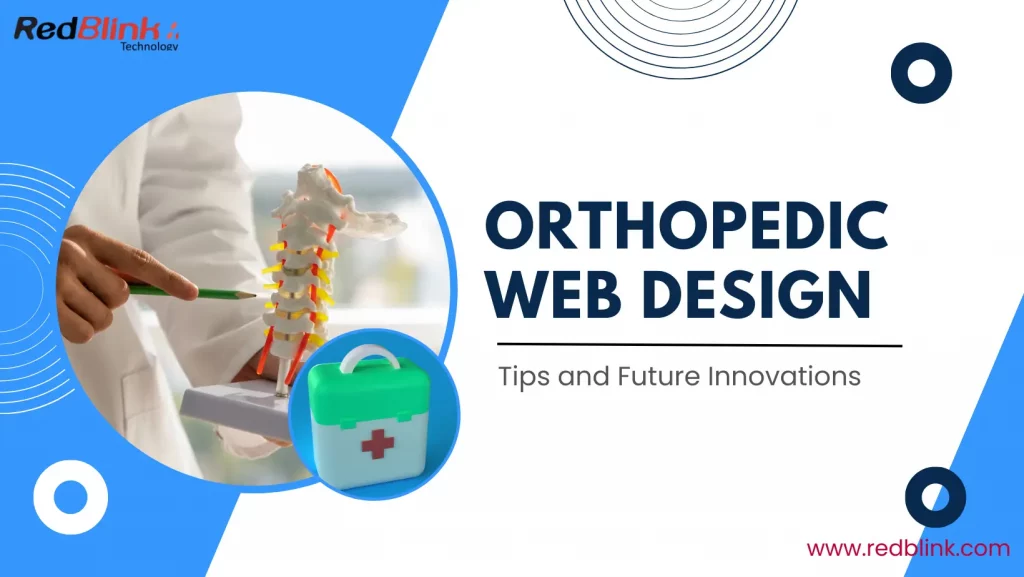 RedBlink Technology

ORTHOPEDIC WEB DESIGN

Tips and Future Innovations

www.redblink.com